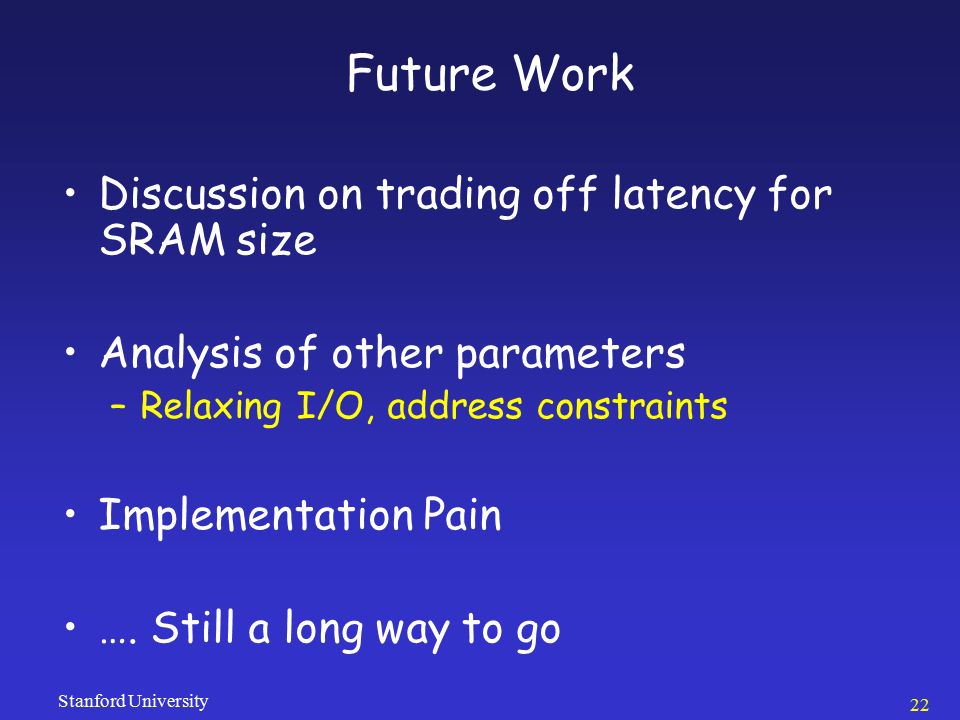 Future Work

• Discussion on trading off latency for SRAM size

• Analysis of other parameters
– Relaxing I/O, address constraints

• Implementation Pain

• …. Still a long way to go

Stanford University

22